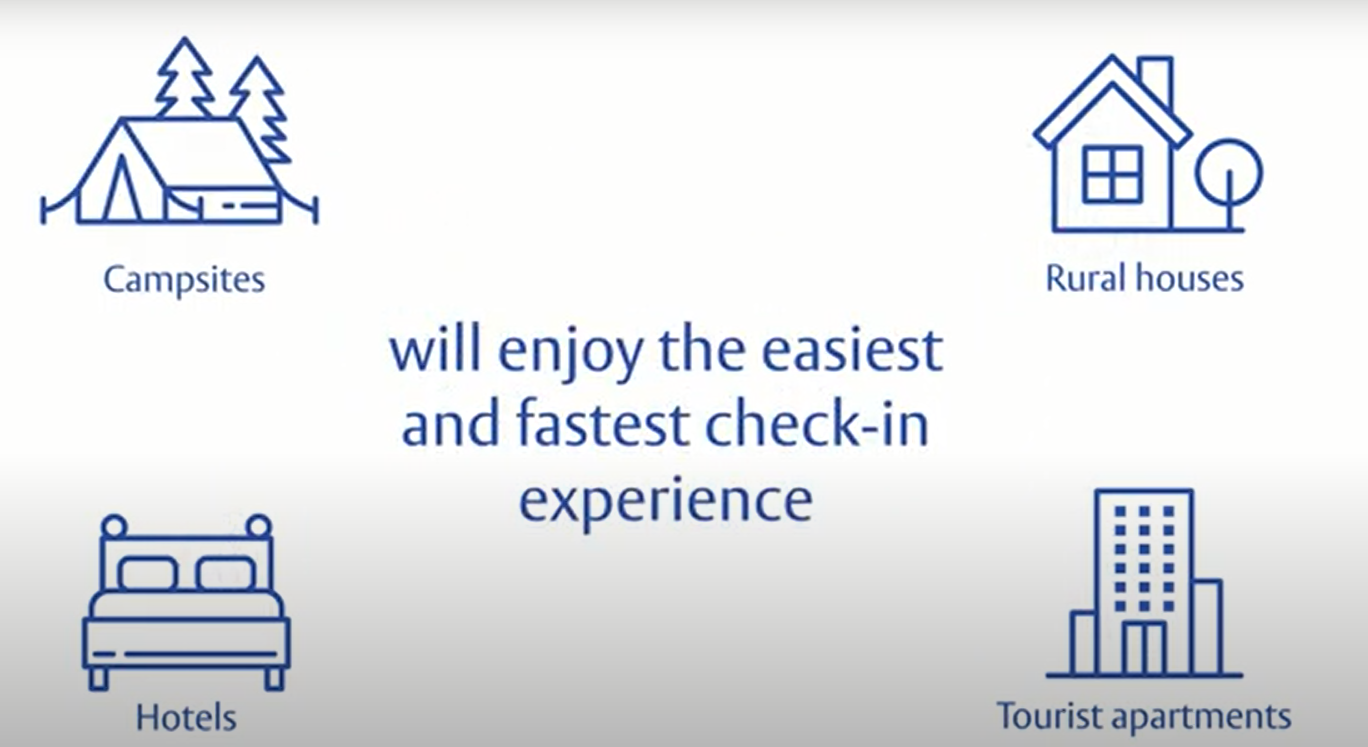 Campsites

Rural houses

will enjoy the easiest and fastest check-in experience

Hotels

Tourist apartments